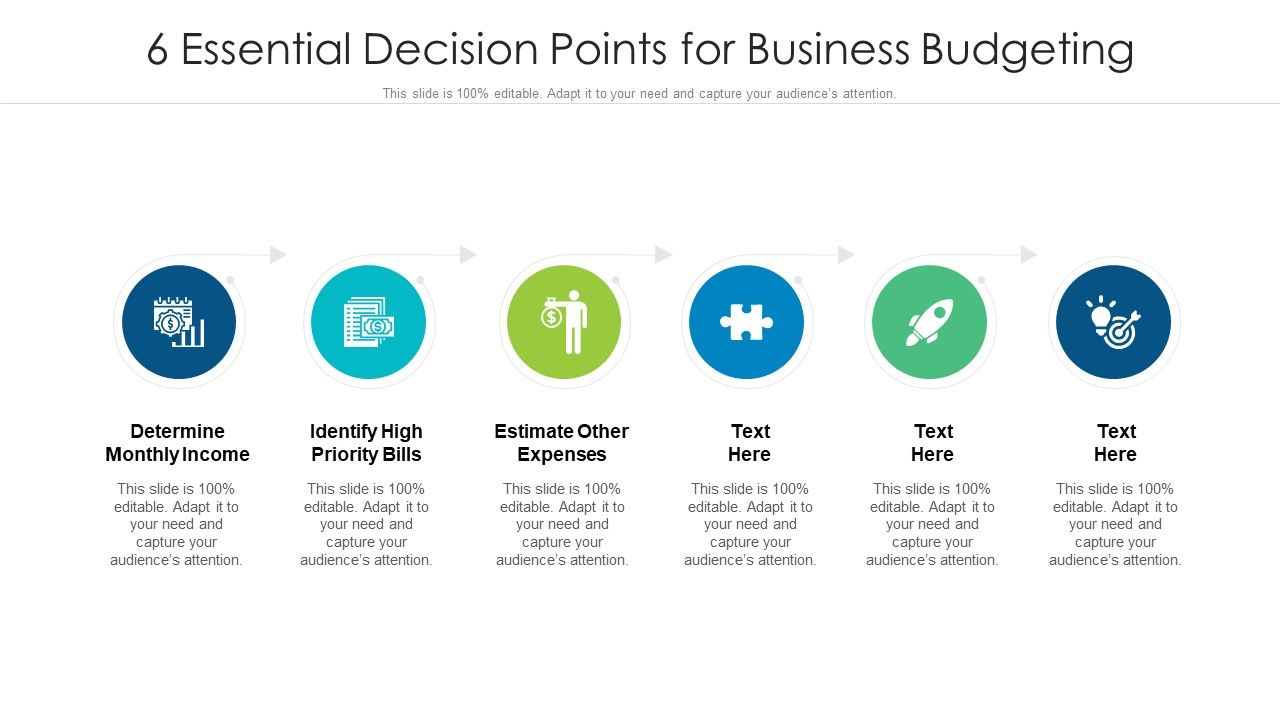 6 Essential Decision Points for Business Budgeting

This slide is 100% editable. Adapt it to your need and capture your audience's attention.

Determine Monthly Income

This slide is 100% editable. Adapt it to your need and capture your audience's attention.

Identify High Priority Bills

This slide is 100% editable. Adapt it to your need and capture your audience's attention.

Estimate Other Expenses

This slide is 100% editable. Adapt it to your need and capture your audience's attention.

Text Here

This slide is 100% editable. Adapt it to your need and capture your audience's attention.

Text Here

This slide is 100% editable. Adapt it to your need and capture your audience's attention.

Text Here

This slide is 100% editable. Adapt it to your need and capture your audience's attention.